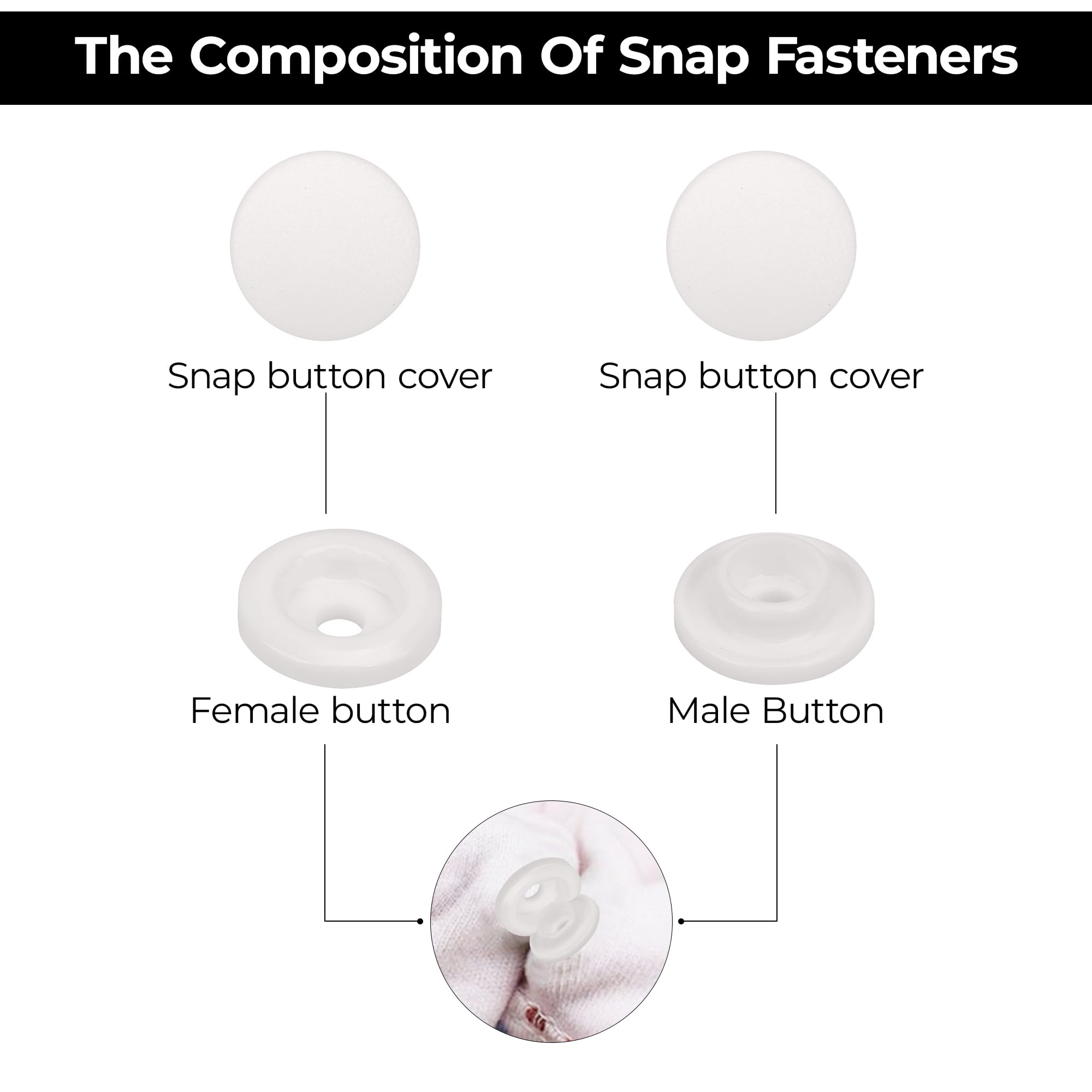 The Composition Of Snap Fasteners

Snap button cover

Snap button cover

Female button

Male Button